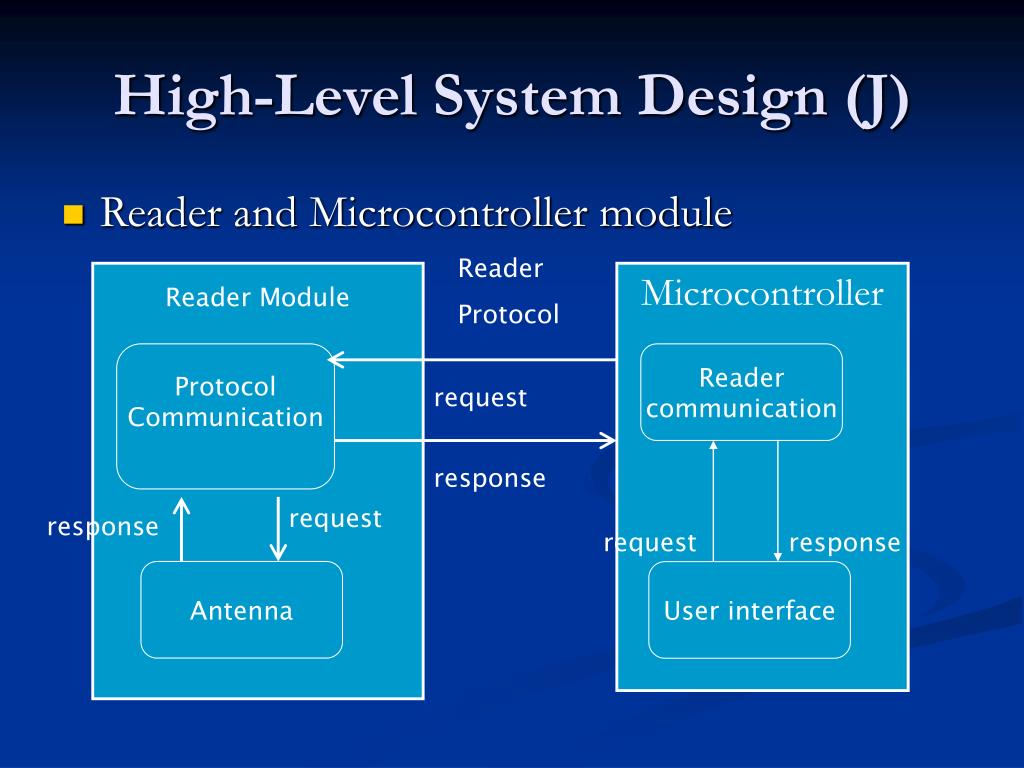 High-Level System Design (J)

Reader and Microcontroller module

Reader Module

Protocol Communication

response

request

Antenna

Reader Protocol

request

response

Microcontroller

Reader communication

request

response

User interface